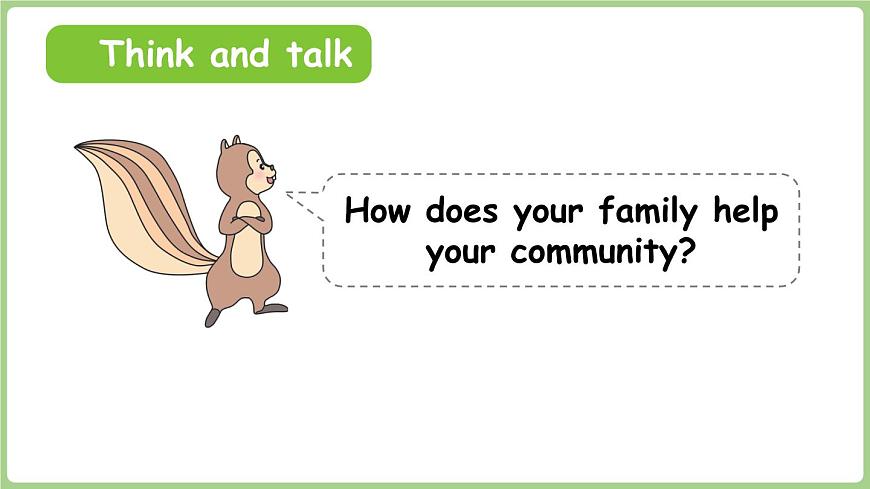 Think and talk

How does your family help your community?